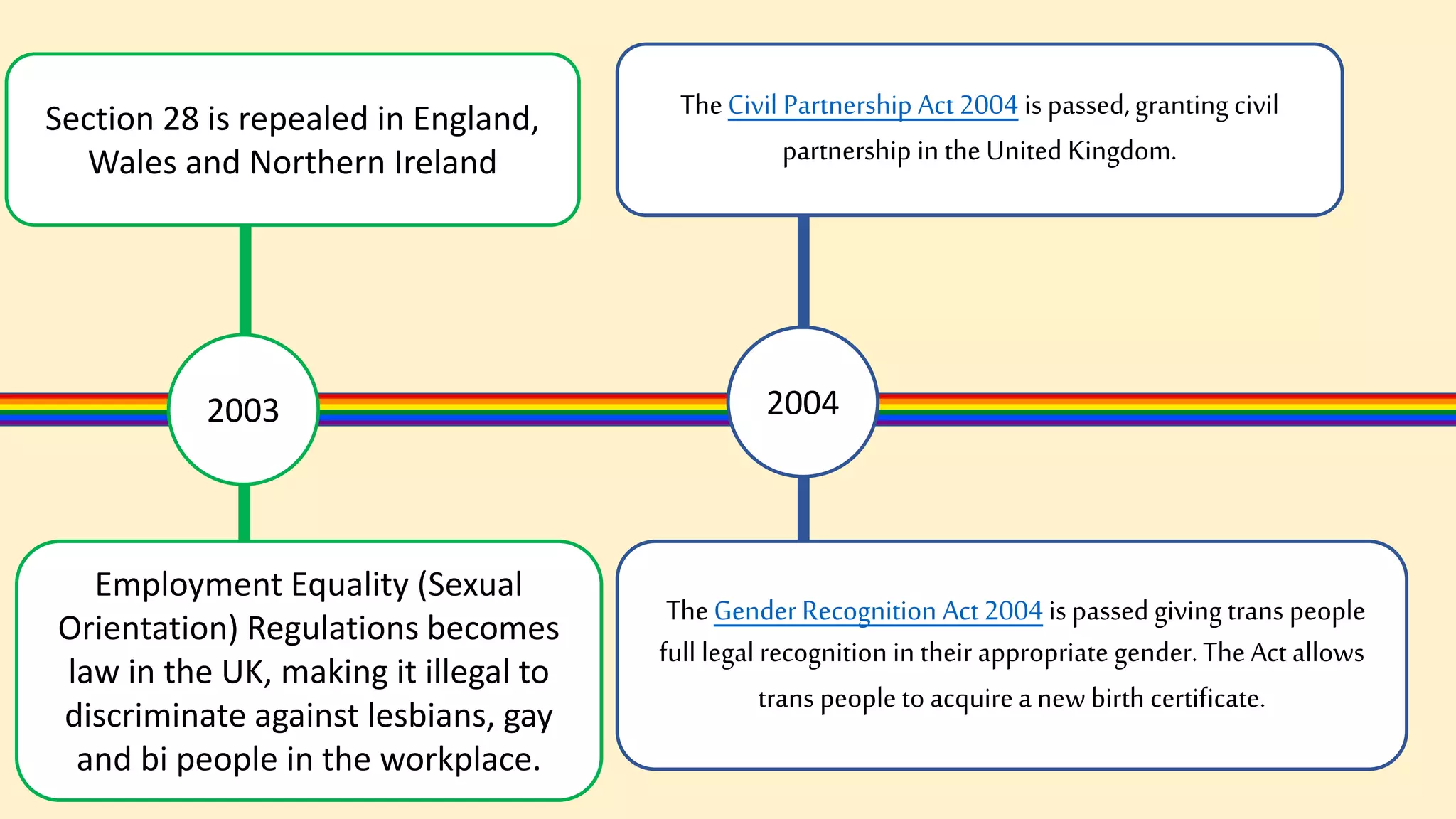 Section 28 is repealed in England, Wales and Northern Ireland

2003

Employment Equality (Sexual Orientation) Regulations becomes law in the UK, making it illegal to discriminate against lesbians, gay and bi people in the workplace.

The Civil Partnership Act 2004 is passed, granting civil partnership in the United Kingdom.

2004

The Gender Recognition Act 2004 is passed giving trans people full legal recognition in their appropriate gender. The Act allows trans people to acquire a new birth certificate.